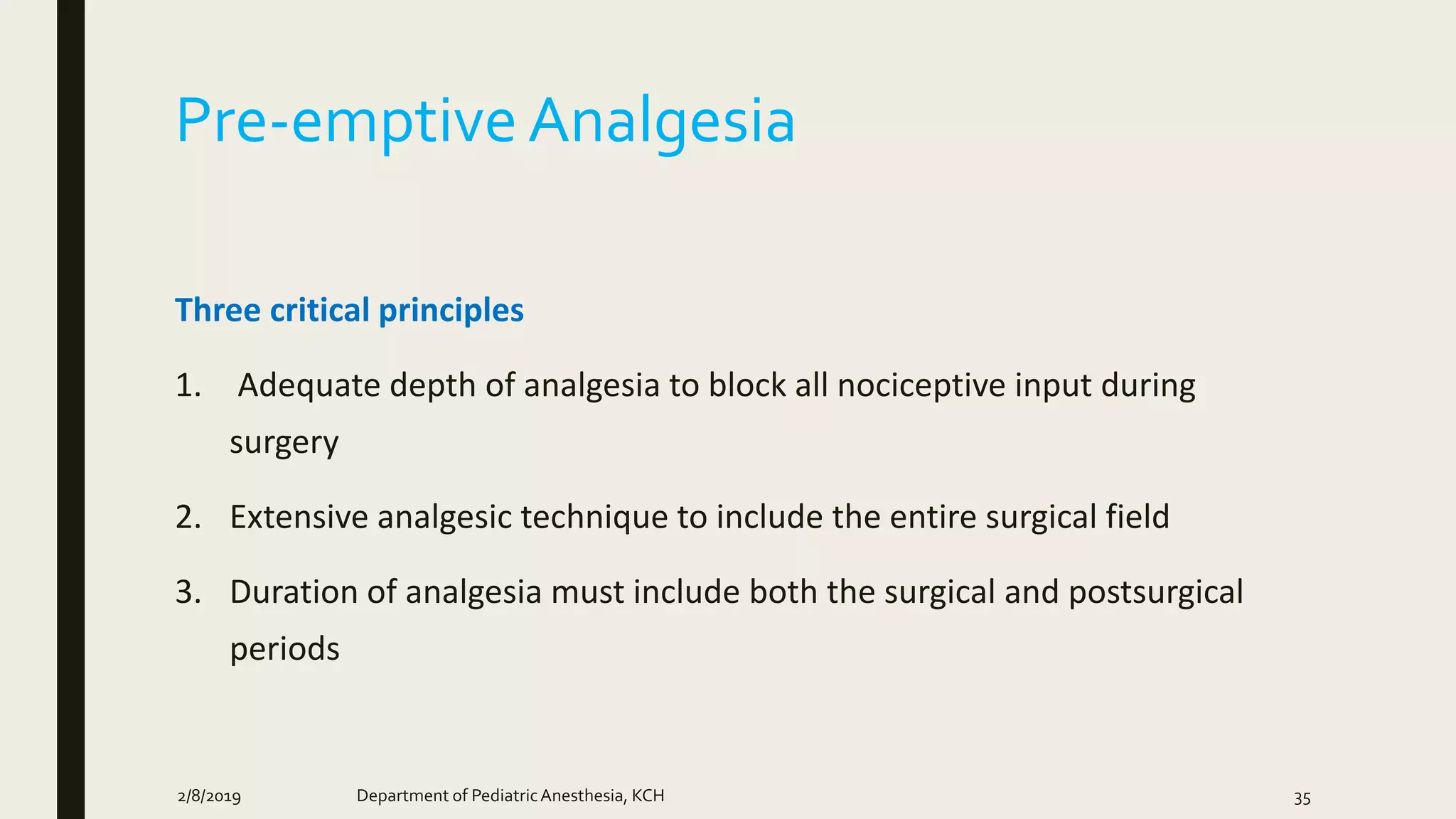 Pre-emptive Analgesia

Three critical principles

1. Adequate depth of analgesia to block all nociceptive input during surgery

2. Extensive analgesic technique to include the entire surgical field

3. Duration of analgesia must include both the surgical and postsurgical periods

2/8/2019 Department of Pediatric Anesthesia, KCH 35